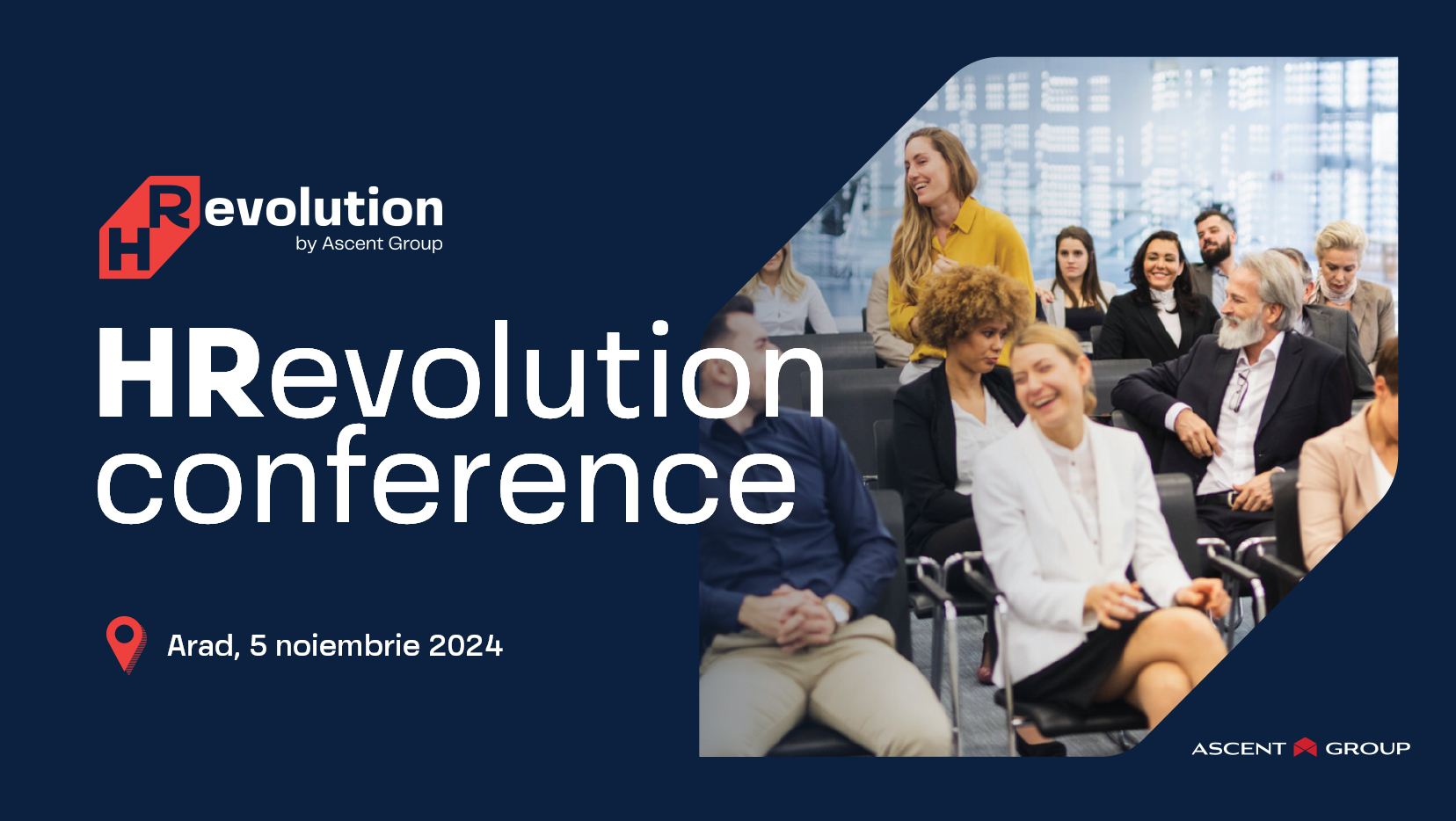 HRevolution
by Ascent Group

HRevolution conference

Arad, 5 noiembrie 2024

ASCENT GROUP